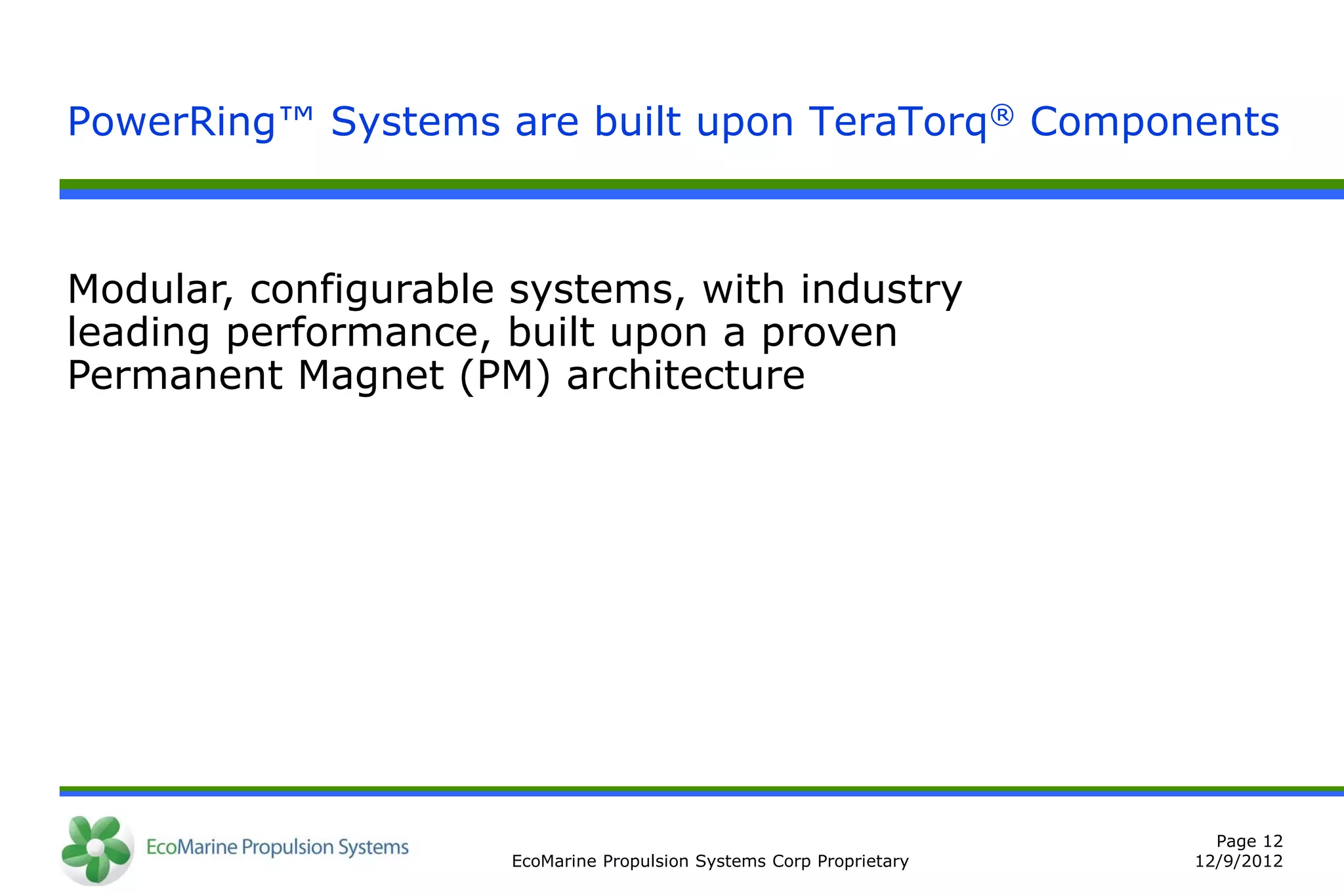 PowerRing™ Systems are built upon TeraTorq® Components

Modular, configurable systems, with industry leading performance, built upon a proven Permanent Magnet (PM) architecture

EcoMarine Propulsion Systems

EcoMarine Propulsion Systems Corp Proprietary

Page 12
12/9/2012